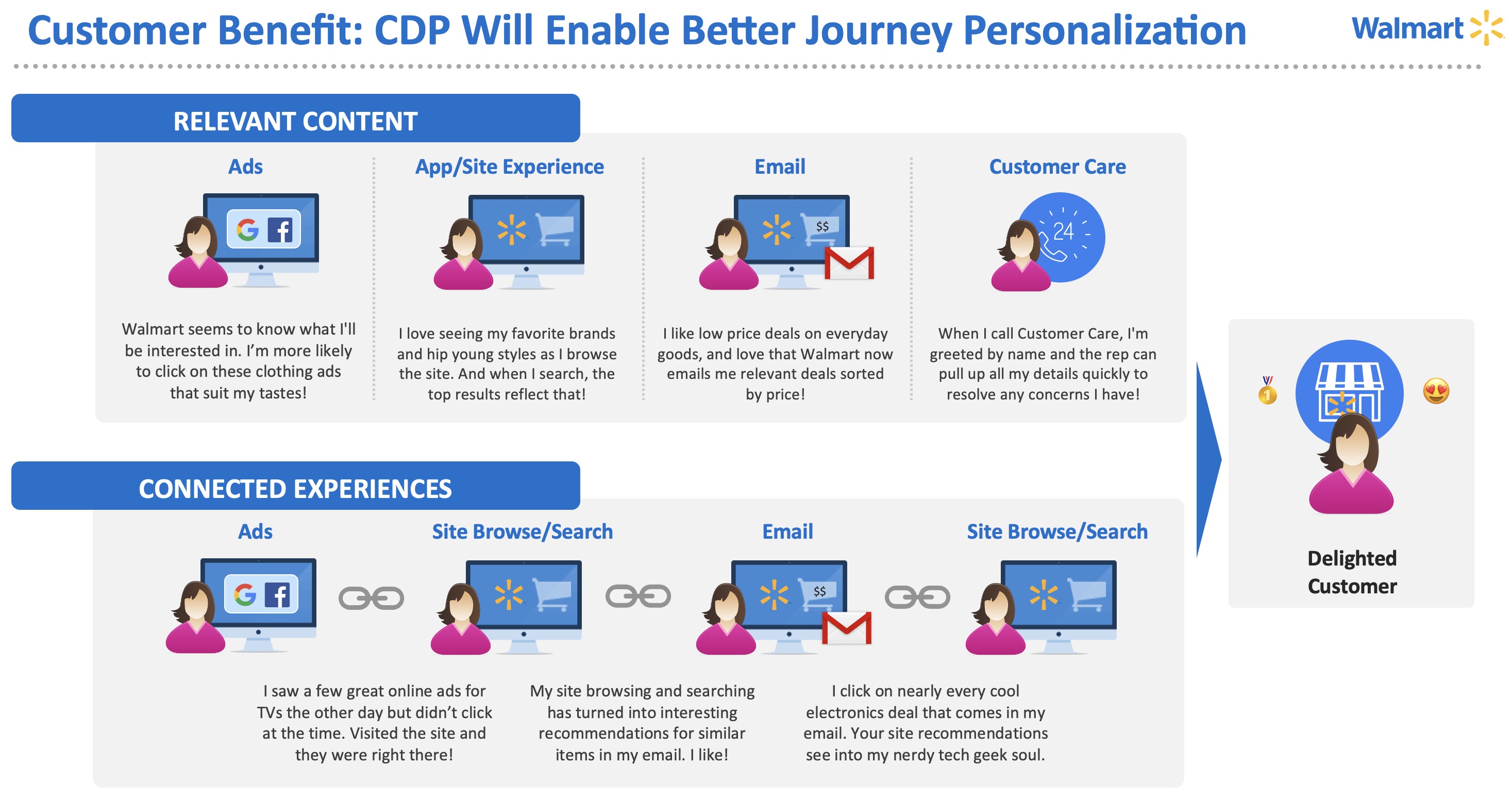 Customer Benefit: CDP Will Enable Better Journey Personalization

Walmart

RELEVANT CONTENT

Ads

G f

Walmart seems to know what I'll be interested in. I'm more likely to click on these clothing ads that suit my tastes!

App/Site Experience

I love seeing my favorite brands and hip young styles as I browse the site. And when I search, the top results reflect that!

Email

$$

I like low price deals on everyday goods, and love that Walmart now emails me relevant deals sorted by price!

Customer Care

24

When I call Customer Care, I'm greeted by name and the rep can pull up all my details quickly to resolve any concerns I have!

CONNECTED EXPERIENCES

Ads

G f

Site Browse/Search

Email

$$

Site Browse/Search

I saw a few great online ads for TVs the other day but didn't click at the time. Visited the site and they were right there!

My site browsing and searching has turned into interesting recommendations for similar items in my email. I like!

I click on nearly every cool electronics deal that comes in my email. Your site recommendations see into my nerdy tech geek soul.

1

Delighted Customer